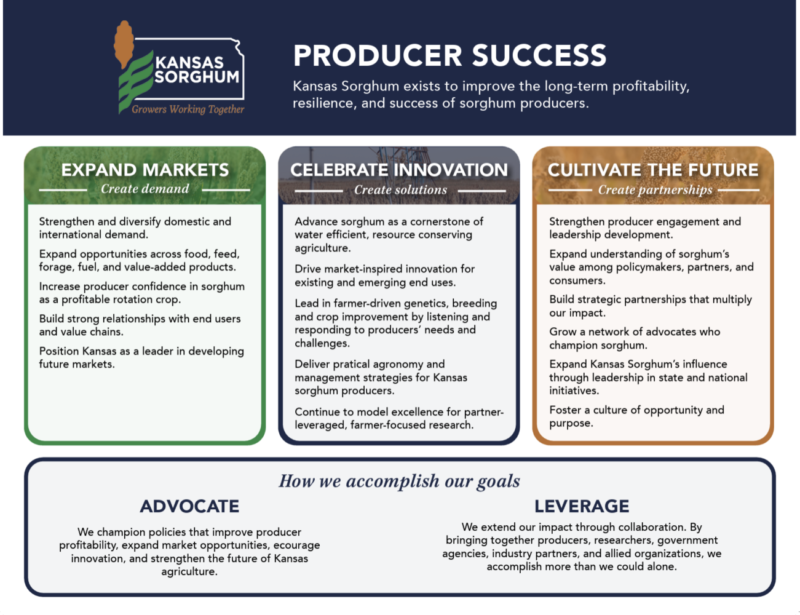 KANSAS SORGHUM
Growers Working Together

PRODUCER SUCCESS

Kansas Sorghum exists to improve the long-term profitability, resilience, and success of sorghum producers.

EXPAND MARKETS
Create demand

Strengthen and diversify domestic and international demand.

Expand opportunities across food, feed, forage, fuel, and value-added products.

Increase producer confidence in sorghum as a profitable rotation crop.

Build strong relationships with end users and value chains.

Position Kansas as a leader in developing future markets.

CELEBRATE INNOVATION
Create solutions

Advance sorghum as a cornerstone of water efficient, resource conserving agriculture.

Drive market-inspired innovation for existing and emerging end uses.

Lead in farmer-driven genetics, breeding and crop improvement by listening and responding to producers' needs and challenges.

Deliver pratical agronomy and management strategies for Kansas sorghum producers.

Continue to model excellence for partner-leveraged, farmer-focused research.

CULTIVATE THE FUTURE
Create partnerships

Strengthen producer engagement and leadership development.

Expand understanding of sorghum's value among policymakers, partners, and consumers.

Build strategic partnerships that multiply our impact.

Grow a network of advocates who champion sorghum.

Expand Kansas Sorghum's influence through leadership in state and national initiatives.

Foster a culture of opportunity and purpose.

How we accomplish our goals

ADVOCATE

We champion policies that improve producer profitability, expand market opportunities, ecourage innovation, and strengthen the future of Kansas agriculture.

LEVERAGE

We extend our impact through collaboration. By bringing together producers, researchers, government agencies, industry partners, and allied organizations, we accomplish more than we could alone.